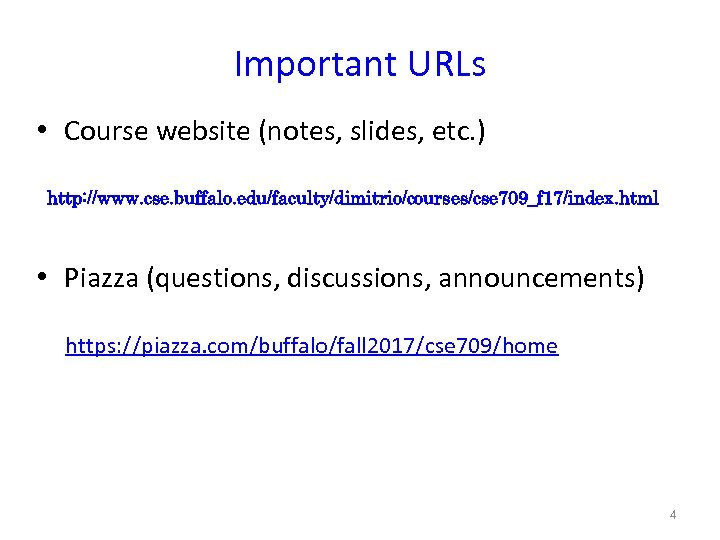 Important URLs

• Course website (notes, slides, etc.)

http://www.cse.buffalo.edu/faculty/dimitrio/courses/cse709_f17/index.html

• Piazza (questions, discussions, announcements)

https://piazza.com/buffalo/fall2017/cse709/home

4